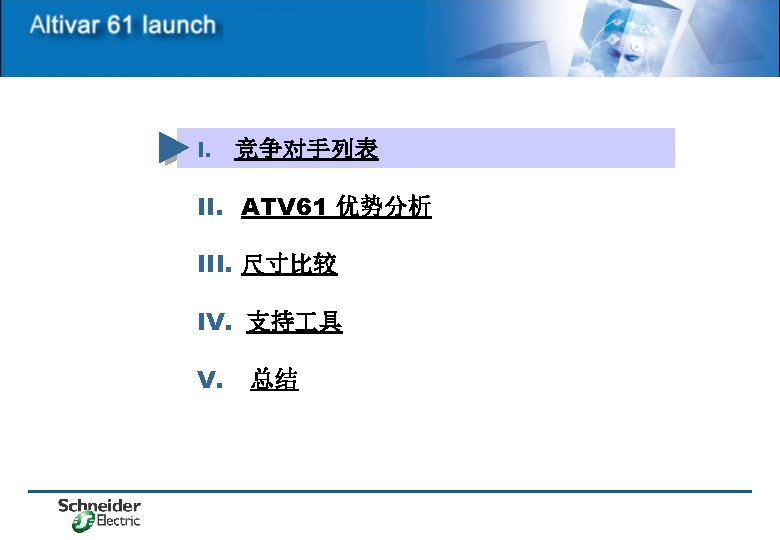 Altivar 61 launch

I. 竞争对手列表

II. ATV61 优势分析

III. 尺寸比较

IV. 支持工具

V. 总结

Schneider Electric